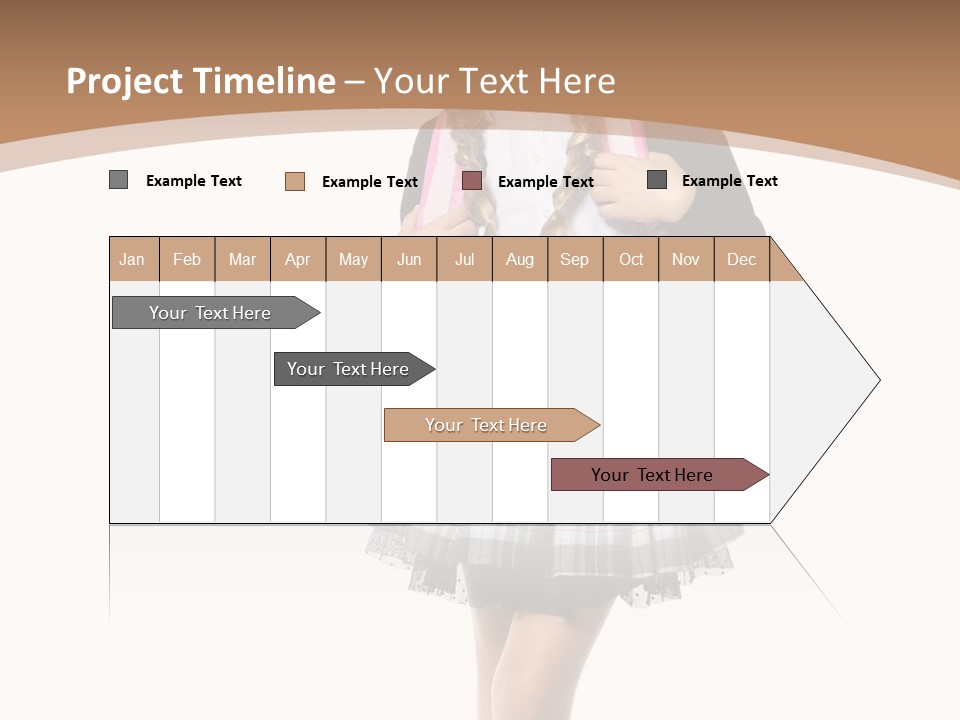 Project Timeline – Your Text Here

Example Text
Example Text
Example Text
Example Text

| Jan | Feb | Mar | Apr | May | Jun | Jul | Aug | Sep | Oct | Nov | Dec |
|---|---|---|---|---|---|---|---|---|---|---|---|

Your Text Here

Your Text Here

Your Text Here

Your Text Here